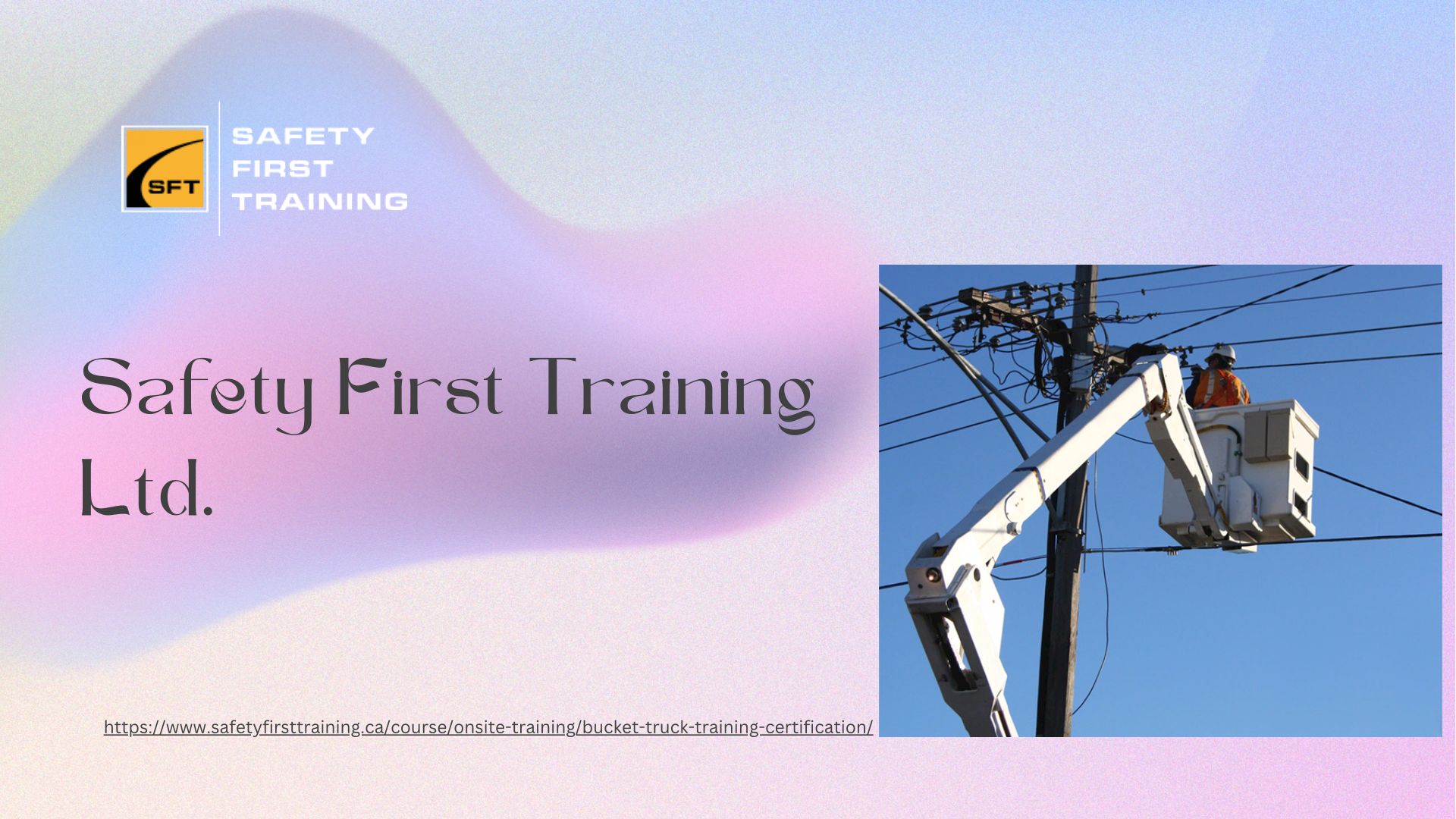 SFT

SAFETY
FIRST
TRAINING

Safety First Training Ltd.

https://www.safetyfirsttraining.ca/course/onsite-training/bucket-truck-training-certification/